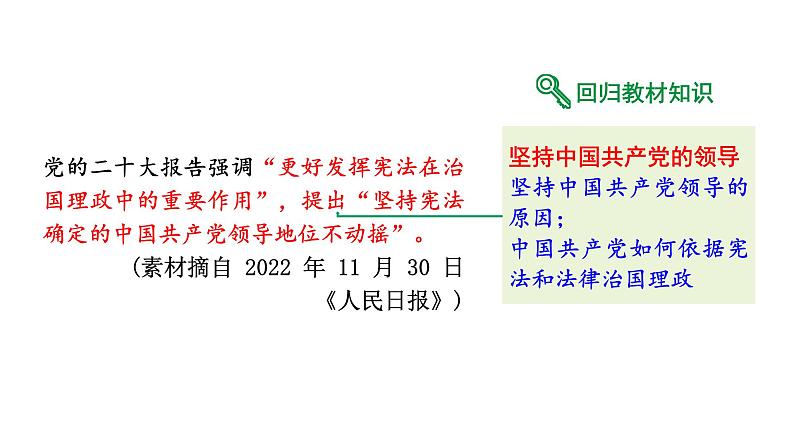 党的二十大报告强调“更好发挥宪法在治国理政中的重要作用”，提出“坚持宪法确定的中国共产党领导地位不动摇”。

（素材摘自 2022 年 11 月 30 日《人民日报》）

回归教材知识

坚持中国共产党的领导

坚持中国共产党领导的原因；

中国共产党如何依据宪法和法律治国理政